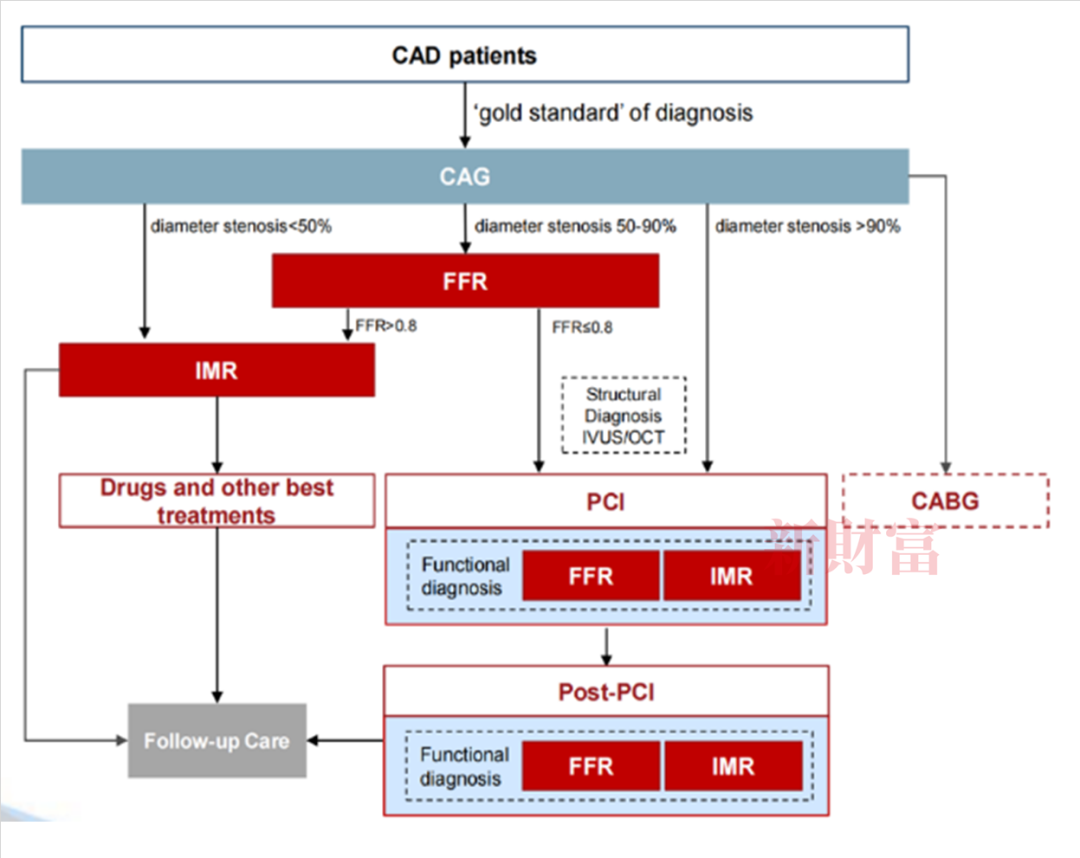 CAD patients

'gold standard' of diagnosis

CAG

diameter stenosis<50%

diameter stenosis 50-90%

diameter stenosis >90%

FFR

FFR>0.8

FFR≤0.8

IMR

Structural Diagnosis IVUS/OCT

Drugs and other best treatments

PCI

CABG

新财富

Functional diagnosis

FFR

IMR

Post-PCI

Follow-up Care

Functional diagnosis

FFR

IMR